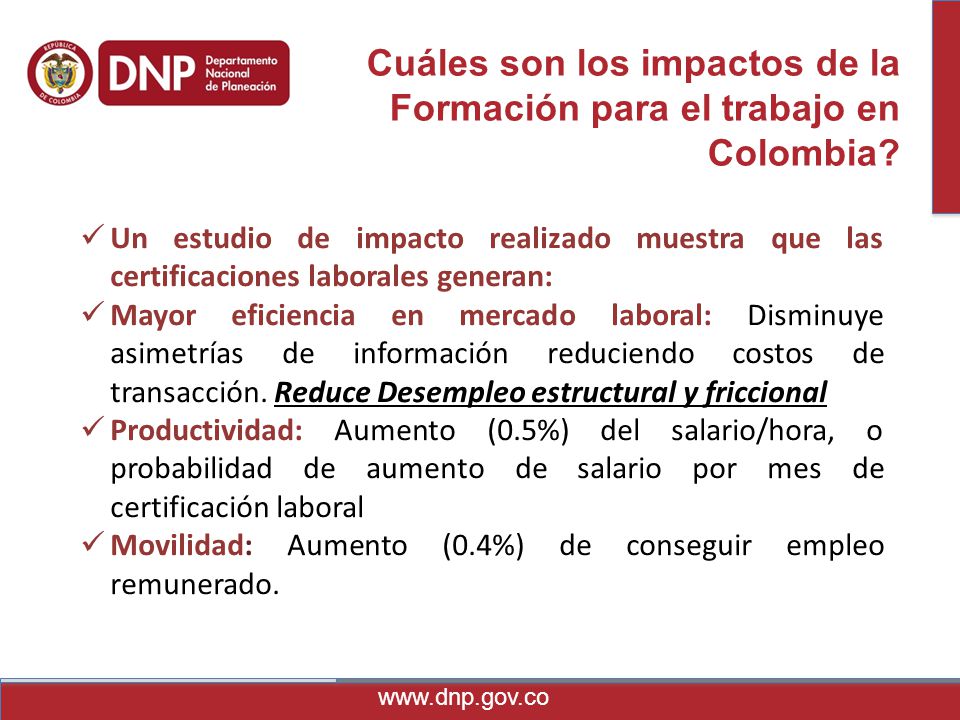 REPÚBLICA DE COLOMBIA

DNP Departamento Nacional de Planeación

Cuáles son los impactos de la Formación para el trabajo en Colombia?

✓ Un estudio de impacto realizado muestra que las certificaciones laborales generan:

✓ Mayor eficiencia en mercado laboral: Disminuye asimetrías de información reduciendo costos de transacción. Reduce Desempleo estructural y friccional

✓ Productividad: Aumento (0.5%) del salario/hora, o probabilidad de aumento de salario por mes de certificación laboral

✓ Movilidad: Aumento (0.4%) de conseguir empleo remunerado.

www.dnp.gov.co